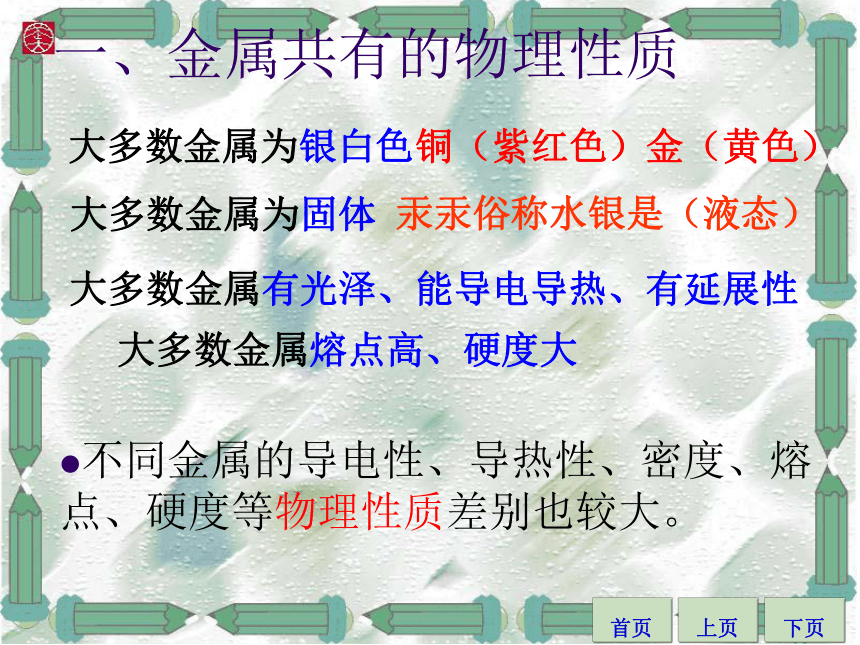 一、金属共有的物理性质

大多数金属为银白色铜（紫红色）金（黄色）

大多数金属为固体 汞汞俗称水银是（液态）

大多数金属有光泽、能导电导热、有延展性

大多数金属熔点高、硬度大

●不同金属的导电性、导热性、密度、熔点、硬度等物理性质差别也较大。

首页 上页 下页